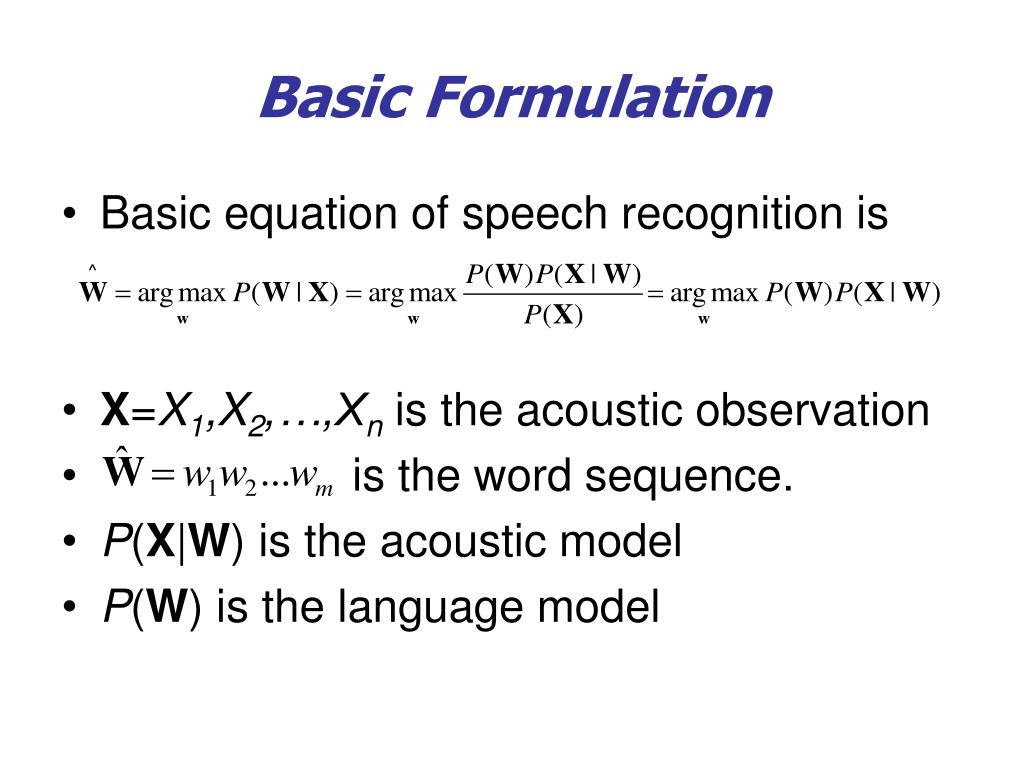 Basic Formulation

• Basic equation of speech recognition is

$\hat{\mathbf{W}} = \arg\max_{\mathbf{w}} P(\mathbf{W} \mid \mathbf{X}) = \arg\max_{\mathbf{w}} \frac{P(\mathbf{W})P(\mathbf{X} \mid \mathbf{W})}{P(\mathbf{X})} = \arg\max_{\mathbf{w}} P(\mathbf{W})P(\mathbf{X} \mid \mathbf{W})$

• $\mathbf{X}=X_1,X_2,\ldots,X_n$ is the acoustic observation
• $\hat{\mathbf{W}} = w_1 w_2 ... w_m$ is the word sequence.
• $P(\mathbf{X}|\mathbf{W})$ is the acoustic model
• $P(\mathbf{W})$ is the language model